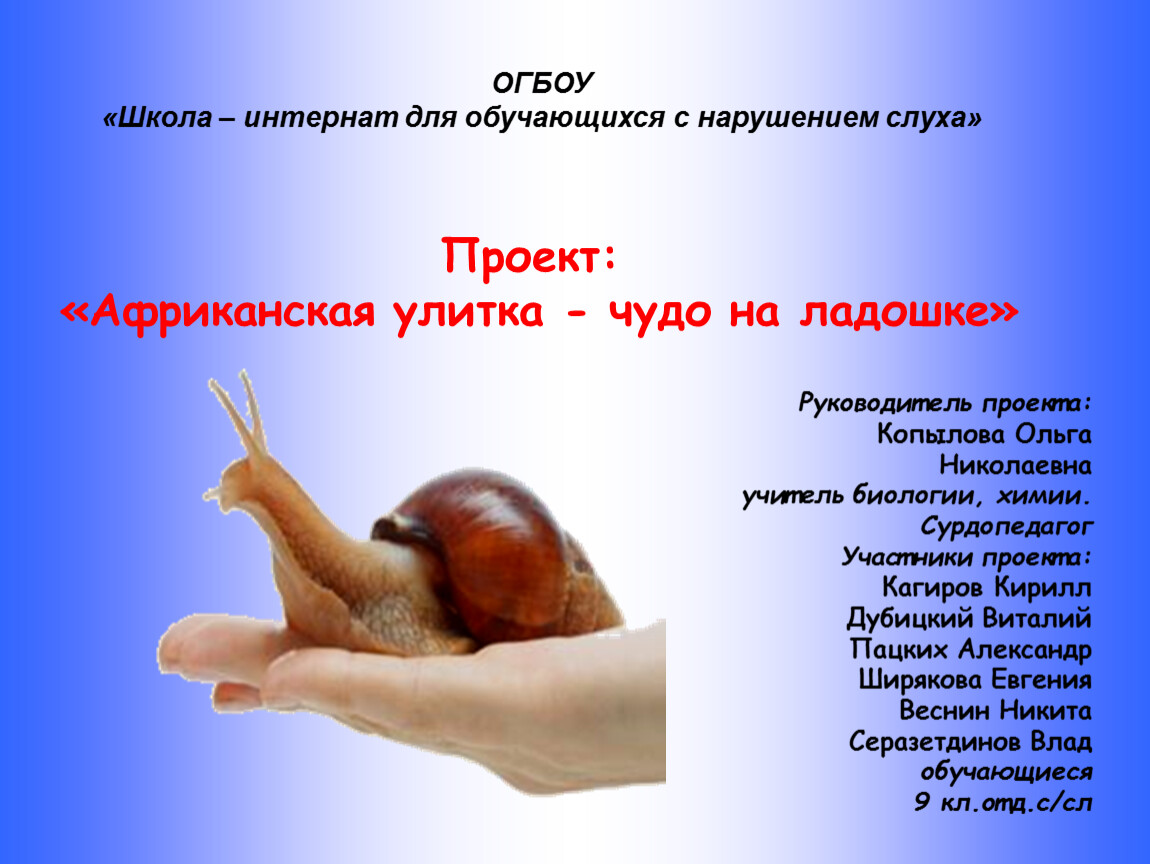 ОГБОУ
«Школа – интернат для обучающихся с нарушением слуха»

Проект:
«Африканская улитка - чудо на ладошке»

Руководитель проекта:
Копылова Ольга Николаевна
учитель биологии, химии.
Сурдопедагог
Участники проекта:
Кагиров Кирилл
Дубицкий Виталий
Пацких Александр
Ширякова Евгения
Веснин Никита
Серазетдинов Влад
обучающиеся
9 кл.отд.с/сл